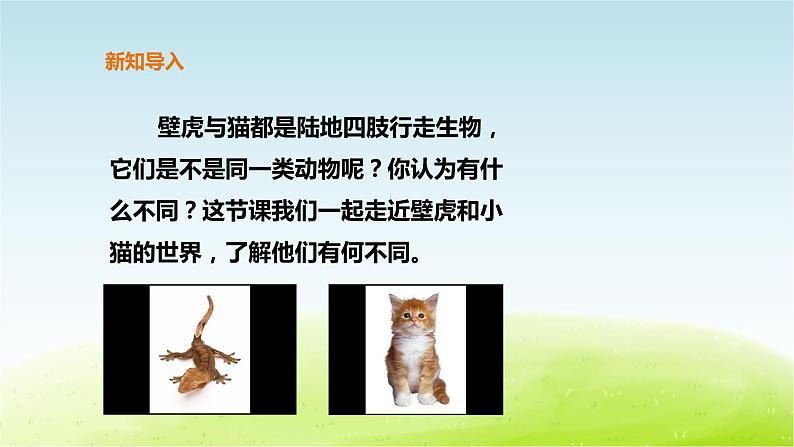 新知导入

壁虎与猫都是陆地四肢行走生物，它们是不是同一类动物呢？你认为有什么不同？这节课我们一起走近壁虎和小猫的世界，了解他们有何不同。